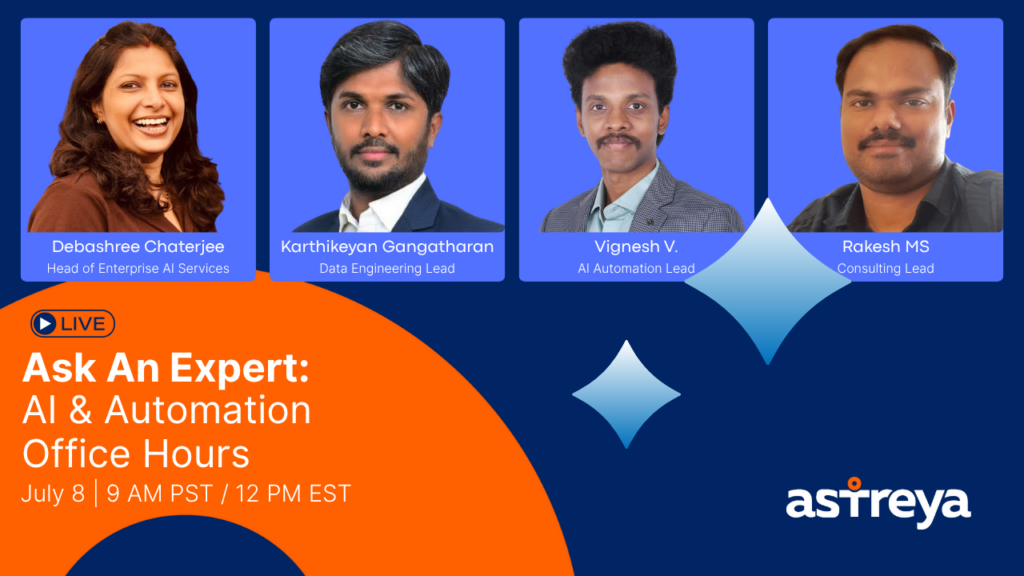 Debashree Chaterjee
Head of Enterprise AI Services

Karthikeyan Gangatharan
Data Engineering Lead

Vignesh V.
AI Automation Lead

Rakesh MS
Consulting Lead

LIVE

Ask An Expert:
AI & Automation Office Hours

July 8 | 9 AM PST / 12 PM EST

astreya